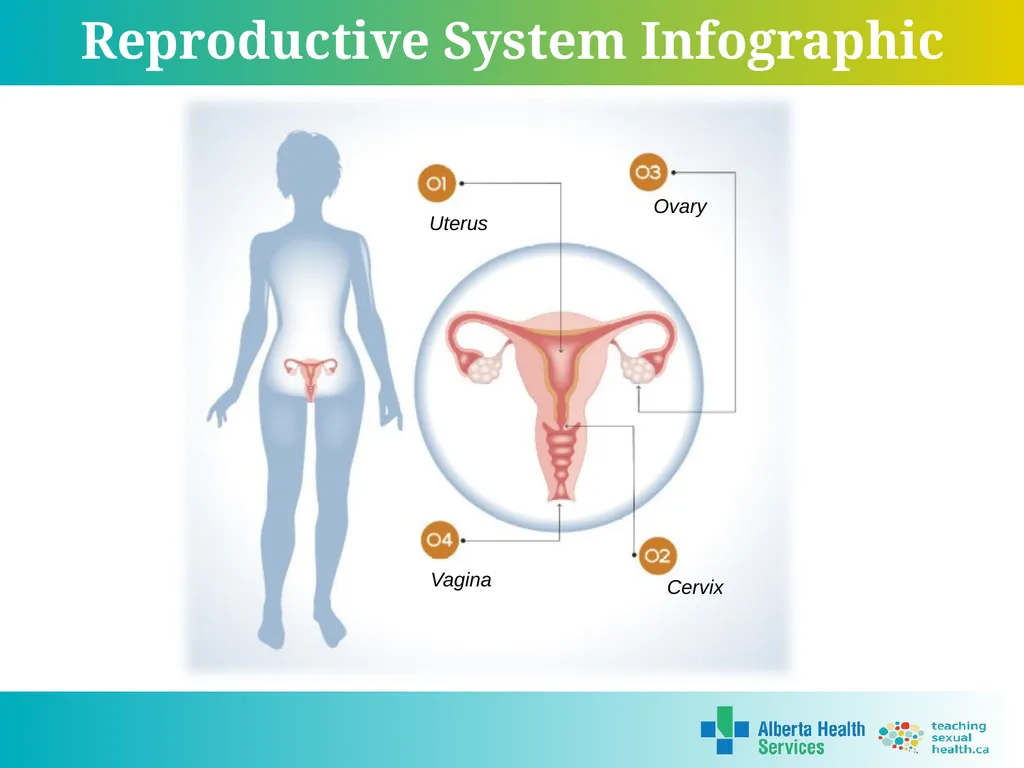 Reproductive System Infographic

01
Uterus

03
Ovary

04
Vagina

02
Cervix

Alberta Health Services

teaching sexual health.ca